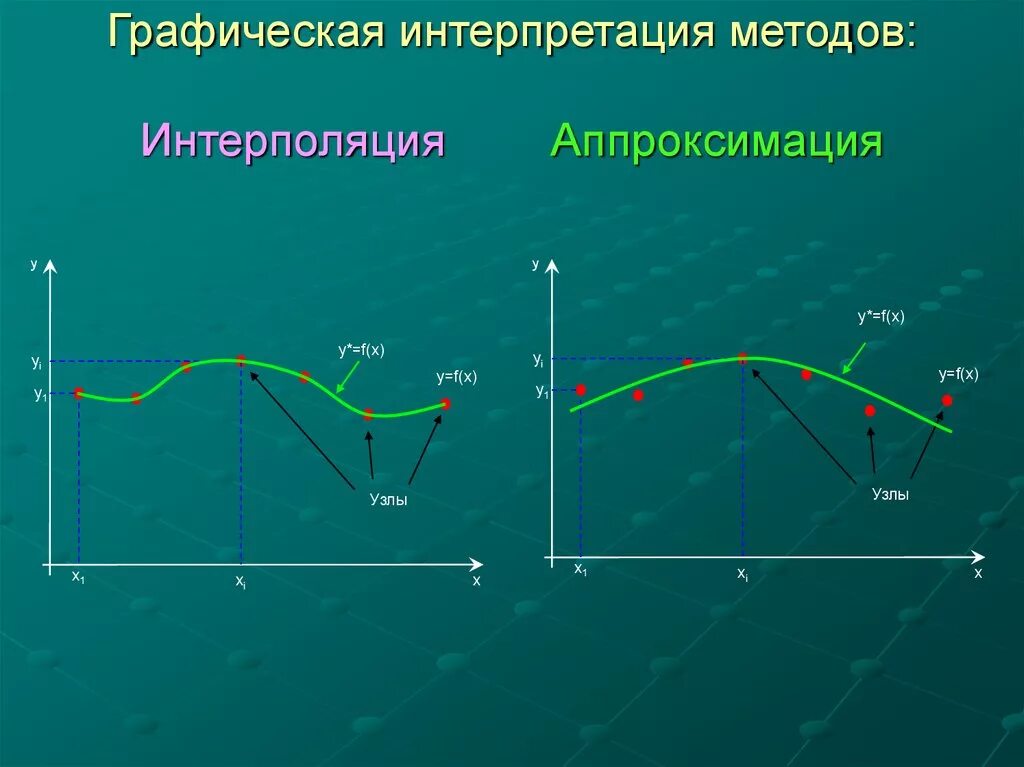 Графическая интерпретация методов:

Интерполяция

Аппроксимация

y

$y_i$

$y_1$

y*=f(x)

y=f(x)

Узлы

$x_1$

$x_i$

x

y

$y_i$

$y_1$

y*=f(x)

y=f(x)

Узлы

$x_1$

$x_i$

x